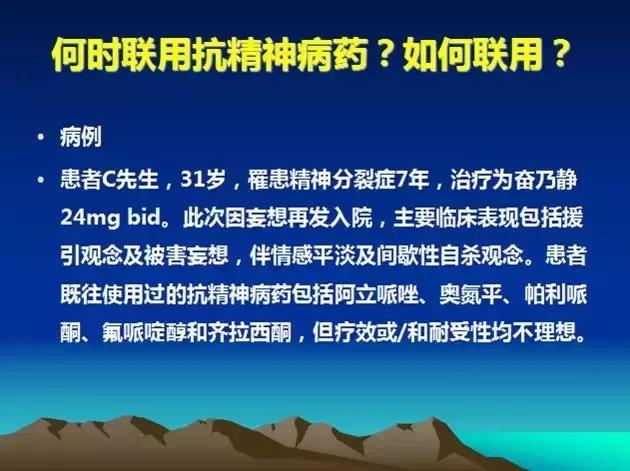 何时联用抗精神病药？如何联用？

• 病例

• 患者C先生，31岁，罹患精神分裂症7年，治疗为奋乃静24mg bid。此次因妄想再发入院，主要临床表现包括援引观念及被害妄想，伴情感平淡及间歇性自杀观念。患者既往使用过的抗精神病药包括阿立哌唑、奥氮平、帕利哌酮、氟哌啶醇和齐拉西酮，但疗效或/和耐受性均不理想。